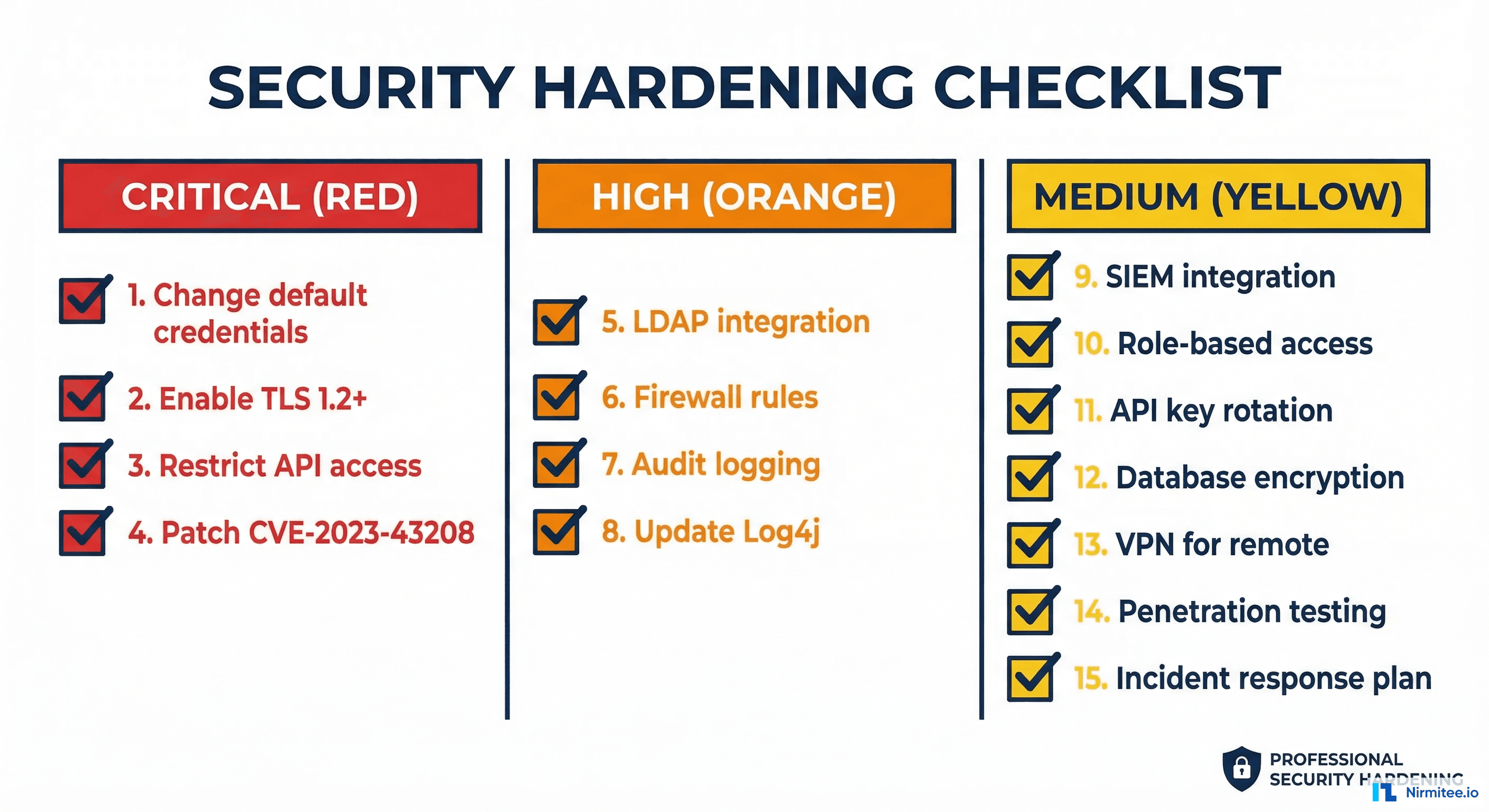 SECURITY HARDENING CHECKLIST

CRITICAL (RED)

1. Change default credentials

2. Enable TLS 1.2+

3. Restrict API access

4. Patch CVE-2023-43208

HIGH (ORANGE)

5. LDAP integration

6. Firewall rules

7. Audit logging

8. Update Log4j

MEDIUM (YELLOW)

9. SIEM integration

10. Role-based access

11. API key rotation

12. Database encryption

13. VPN for remote

14. Penetration testing

15. Incident response plan

PROFESSIONAL SECURITY HARDENING

Nirmitee.io